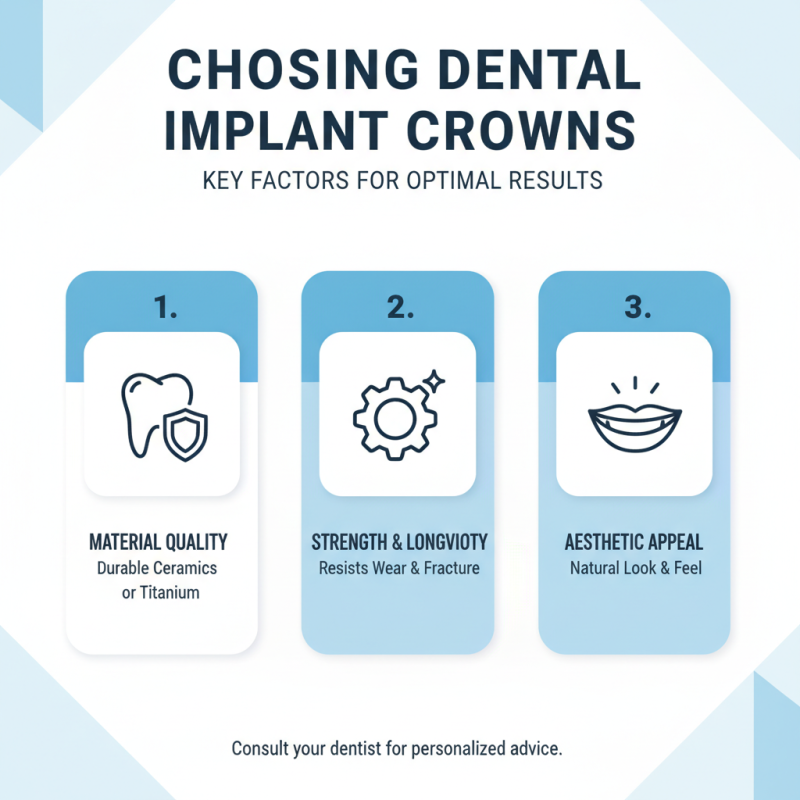 CHOSING DENTAL IMPLANT CROWNS

KEY FACTORS FOR OPTIMAL RESULTS

1.

MATERIAL QUALITY
Durable Ceramics or Titanium

2.

STRENGTH & LONGVIOTY
Resists Wear & Fracture

3.

AESTHETIC APPEAL
Natural Look & Feel

Consult your dentist for personalized advice.